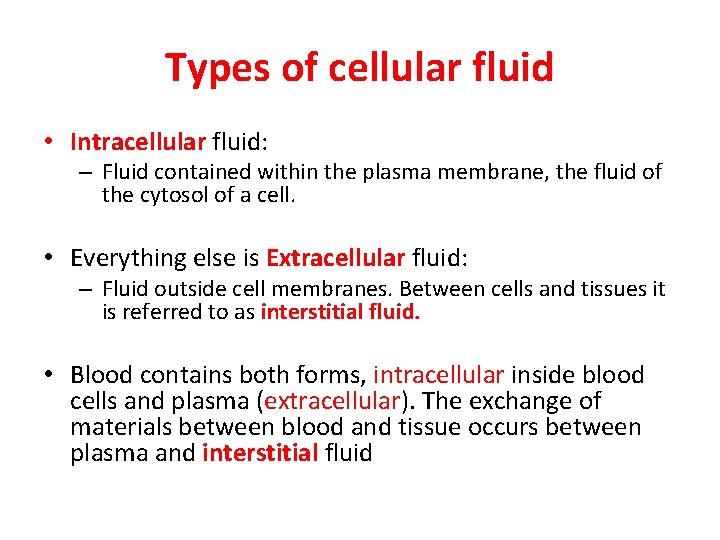 Types of cellular fluid

• Intracellular fluid:
– Fluid contained within the plasma membrane, the fluid of the cytosol of a cell.

• Everything else is Extracellular fluid:
– Fluid outside cell membranes. Between cells and tissues it is referred to as interstitial fluid.

• Blood contains both forms, intracellular inside blood cells and plasma (extracellular). The exchange of materials between blood and tissue occurs between plasma and interstitial fluid